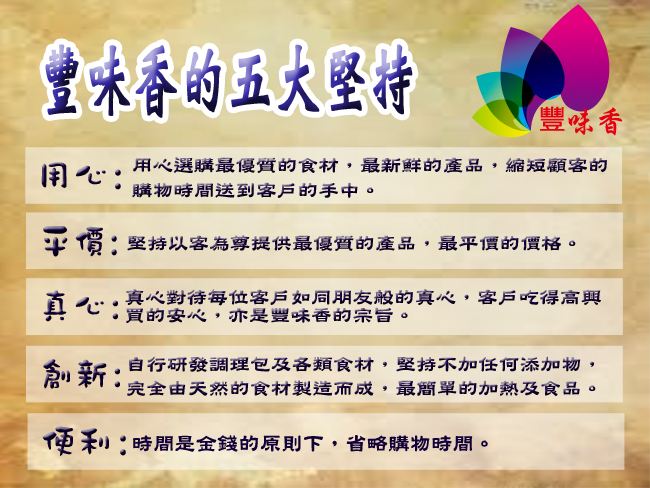 豐味香的五大堅持

豐味香

用心：用心選購最優質的食材，最新鮮的產品，縮短顧客的購物時間送到客戶的手中。

平價：堅持以客為尊提供最優質的產品，最平價的價格。

真心：真心對待每位客戶如同朋友般的真心，客戶吃得高興買的安心，亦是豐味香的宗旨。

創新：自行研發調理包及各類食材，堅持不加任何添加物，完全由天然的食材製造而成，最簡單的加熱及食品。

便利：時間是金錢的原則下，省略購物時間。